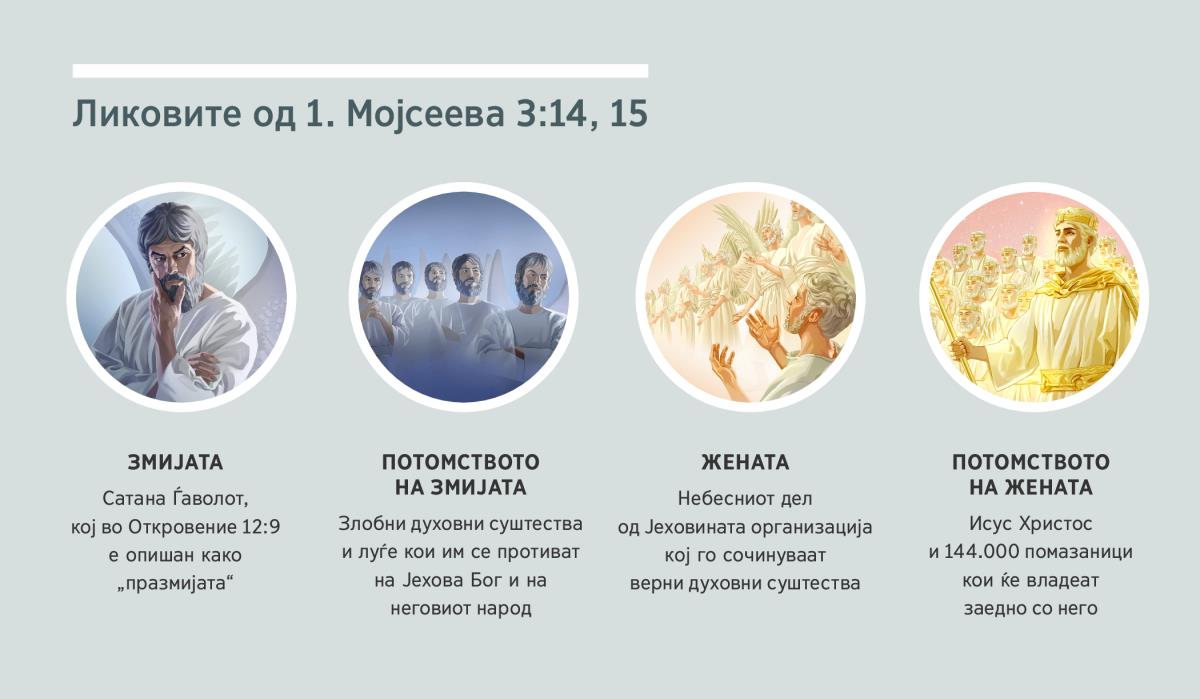 Ликовите од 1. Мојсеева 3:14, 15

ЗМИЈАТА
Сатана Ѓаволот, кој во Откровение 12:9 е опишан како „празмијата“

ПОТОМСТВОТО НА ЗМИЈАТА
Злобни духовни суштества и луѓе кои им се противат на Јехова Бог и на неговиот народ

ЖЕНАТА
Небесниот дел од Јеховината организација кој го сочинуваат верни духовни суштества

ПОТОМСТВОТО НА ЖЕНАТА
Исус Христос и 144.000 помазаници кои ќе владеат заедно со него